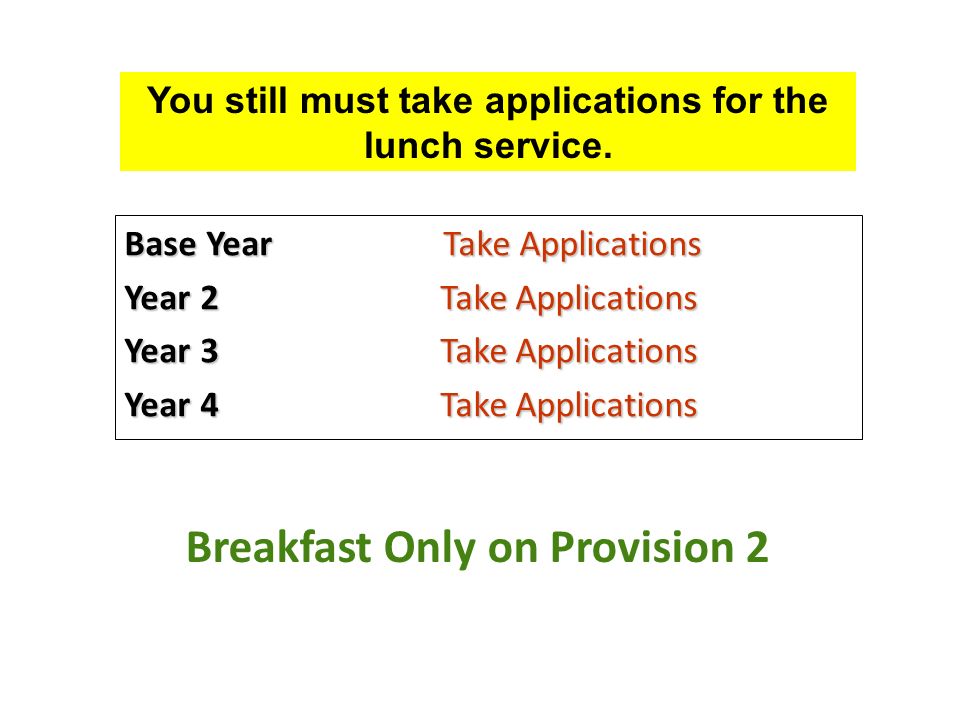 You still must take applications for the lunch service.

| Base Year | Take Applications |
|---|---|
| Year 2 | Take Applications |
| Year 3 | Take Applications |
| Year 4 | Take Applications |

Breakfast Only on Provision 2